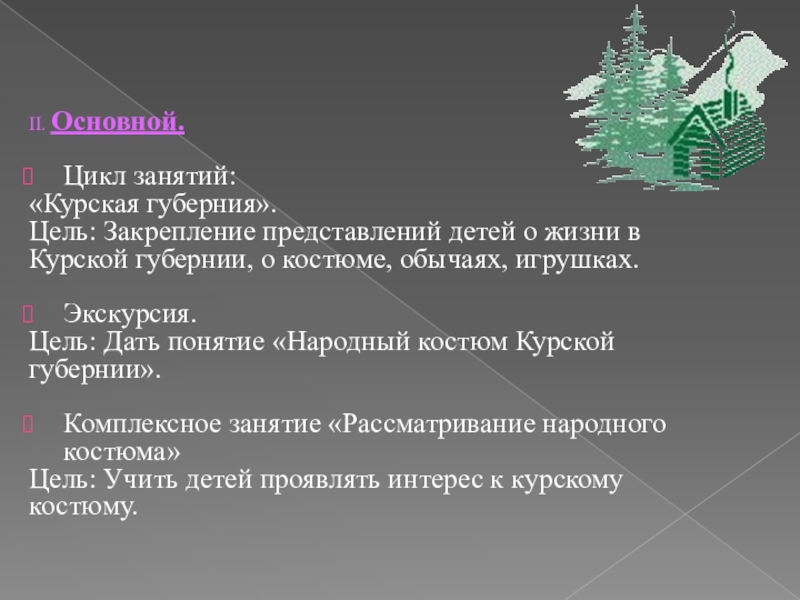 II. Основной.

Цикл занятий:
«Курская губерния».
Цель: Закрепление представлений детей о жизни в Курской губернии, о костюме, обычаях, игрушках.

Экскурсия.
Цель: Дать понятие «Народный костюм Курской губернии».

Комплексное занятие «Рассматривание народного костюма»
Цель: Учить детей проявлять интерес к курскому костюму.